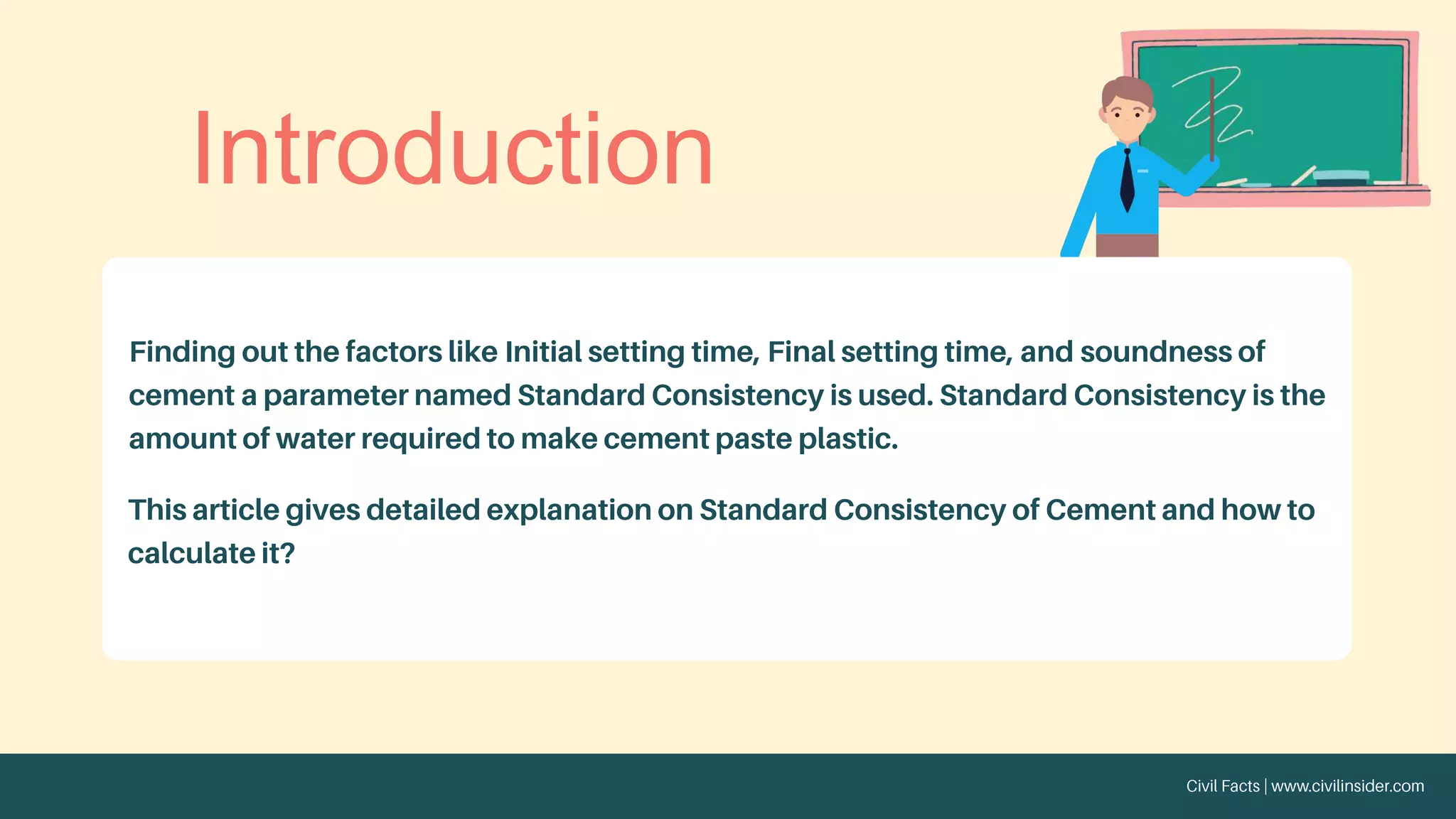 Introduction

Finding out the factors like Initial setting time, Final setting time, and soundness of cement a parameter named Standard Consistency is used. Standard Consistency is the amount of water required to make cement paste plastic.

This article gives detailed explanation on Standard Consistency of Cement and how to calculate it?

Civil Facts | www.civilinsider.com